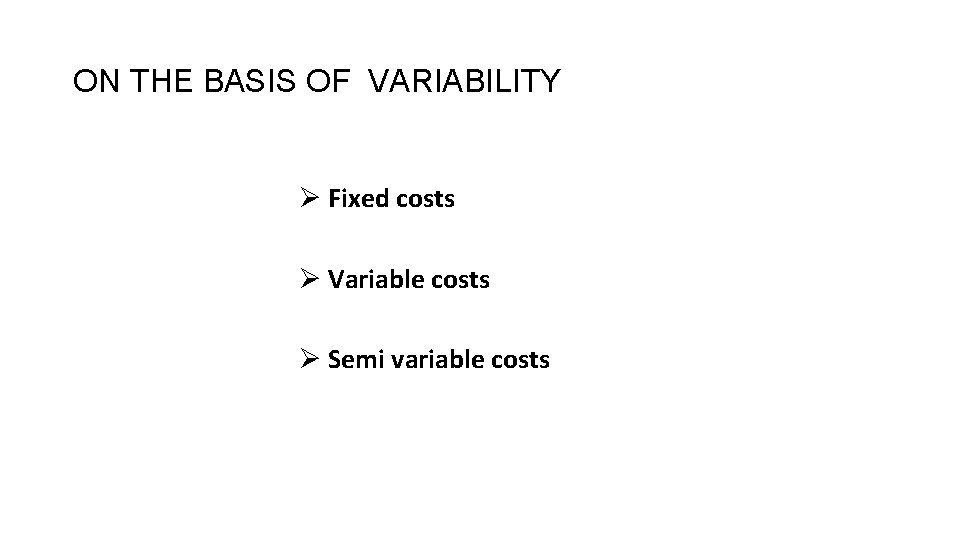 ON THE BASIS OF VARIABILITY

➢ Fixed costs

➢ Variable costs

➢ Semi variable costs